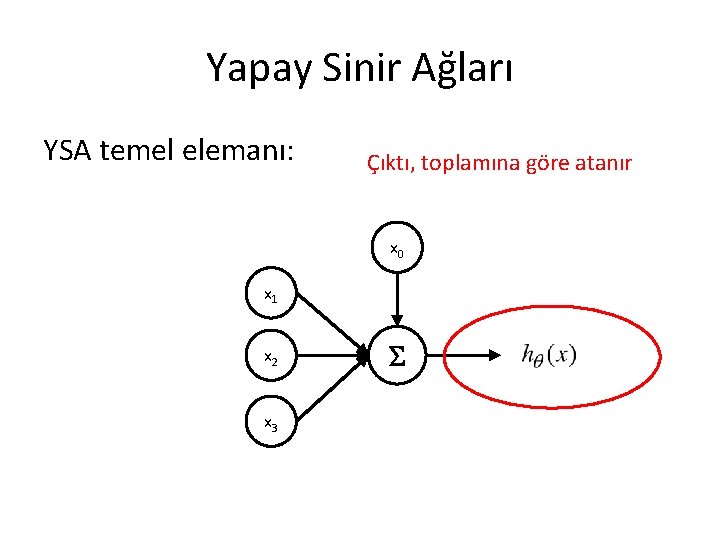 Yapay Sinir Ağları

YSA temel elemanı:

Çıktı, toplamına göre atanır

$x_0$

$x_1$

$x_2$

$x_3$

$\Sigma$

$h_\theta(x)$